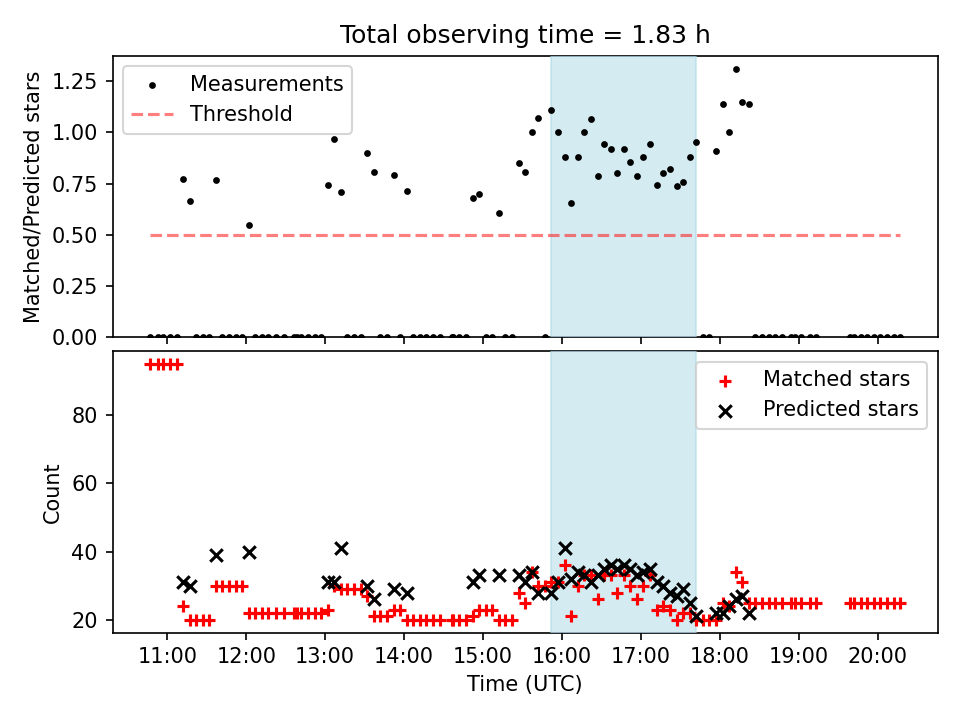 Total observing time = 1.83 h

Measurements
Threshold

Matched/Predicted stars

1.25
1.00
0.75
0.50
0.25
0.00

Matched stars
Predicted stars

Count

80
60
40
20

11:00 12:00 13:00 14:00 15:00 16:00 17:00 18:00 19:00 20:00

Time (UTC)